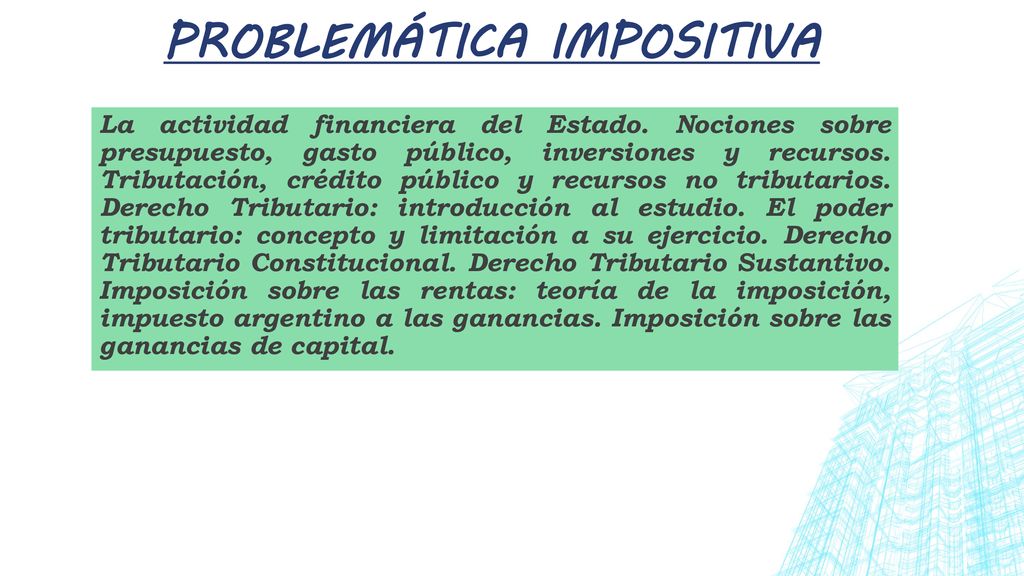 PROBLEMÁTICA IMPOSITIVA

La actividad financiera del Estado. Nociones sobre presupuesto, gasto público, inversiones y recursos. Tributación, crédito público y recursos no tributarios. Derecho Tributario: introducción al estudio. El poder tributario: concepto y limitación a su ejercicio. Derecho Tributario Constitucional. Derecho Tributario Sustantivo. Imposición sobre las rentas: teoría de la imposición, impuesto argentino a las ganancias. Imposición sobre las ganancias de capital.